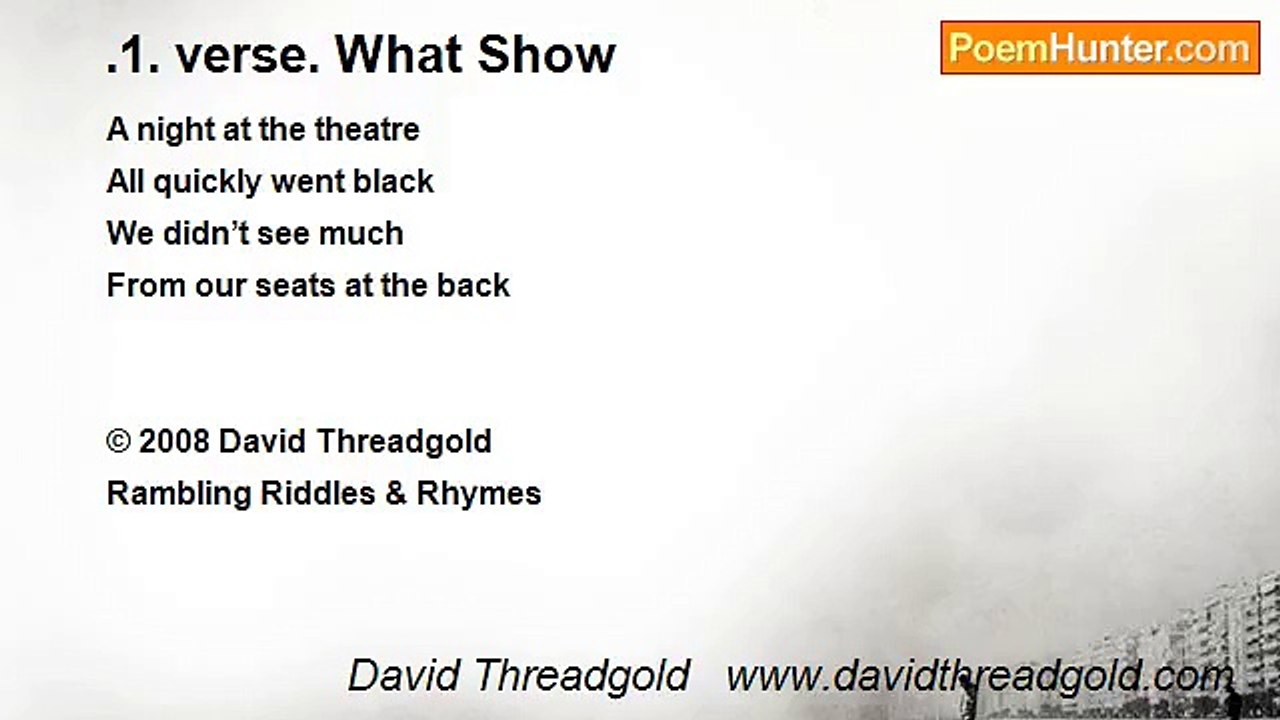 .1. verse. What Show

PoemHunter.com

A night at the theatre
All quickly went black
We didn’t see much
From our seats at the back

© 2008 David Threadgold
Rambling Riddles & Rhymes

David Threadgold www.davidthreadgold.com